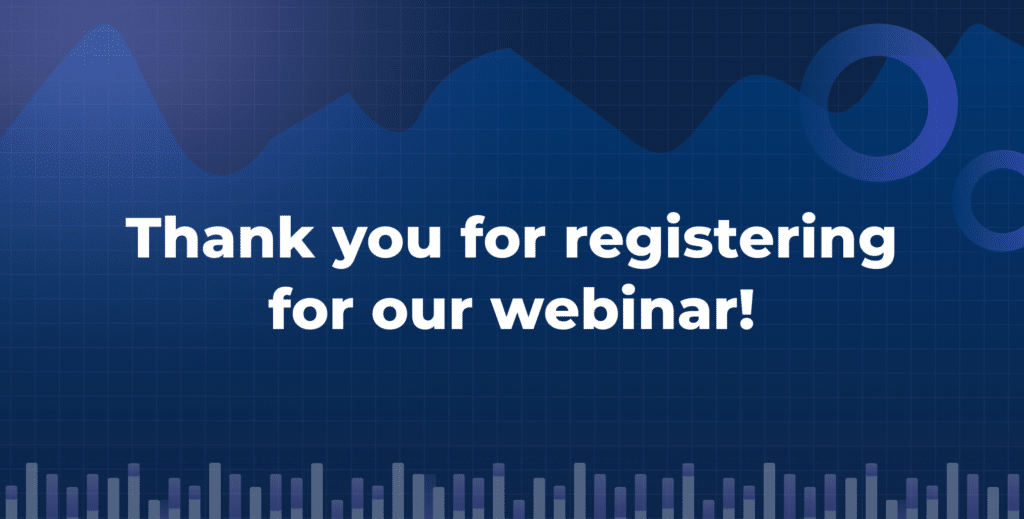 Thank you for registering for our webinar!